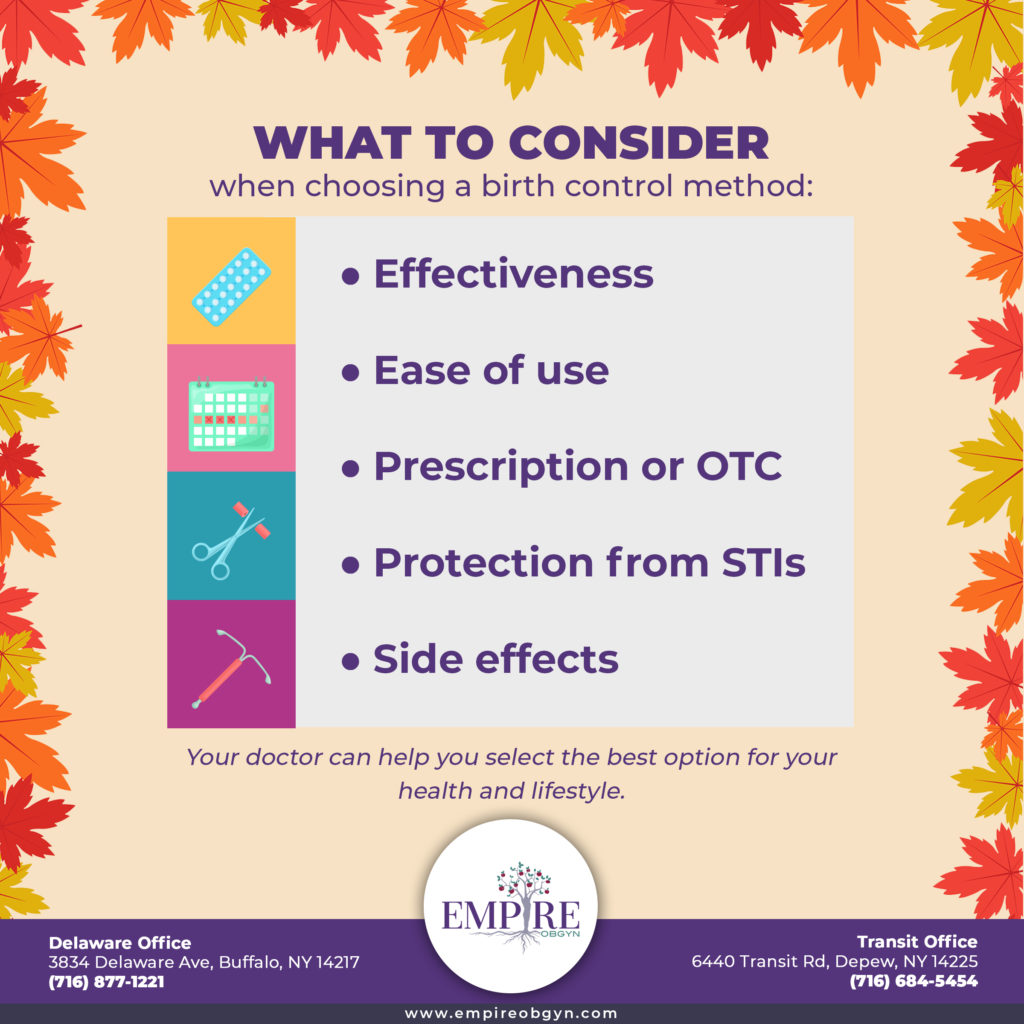 WHAT TO CONSIDER
when choosing a birth control method:

• Effectiveness
• Ease of use
• Prescription or OTC
• Protection from STIs
• Side effects

Your doctor can help you select the best option for your health and lifestyle.

EMPIRE OBGYN

Delaware Office
3834 Delaware Ave, Buffalo, NY 14217
(716) 877-1221

Transit Office
6440 Transit Rd, Depew, NY 14225
(716) 684-5454

www.empireobgyn.com